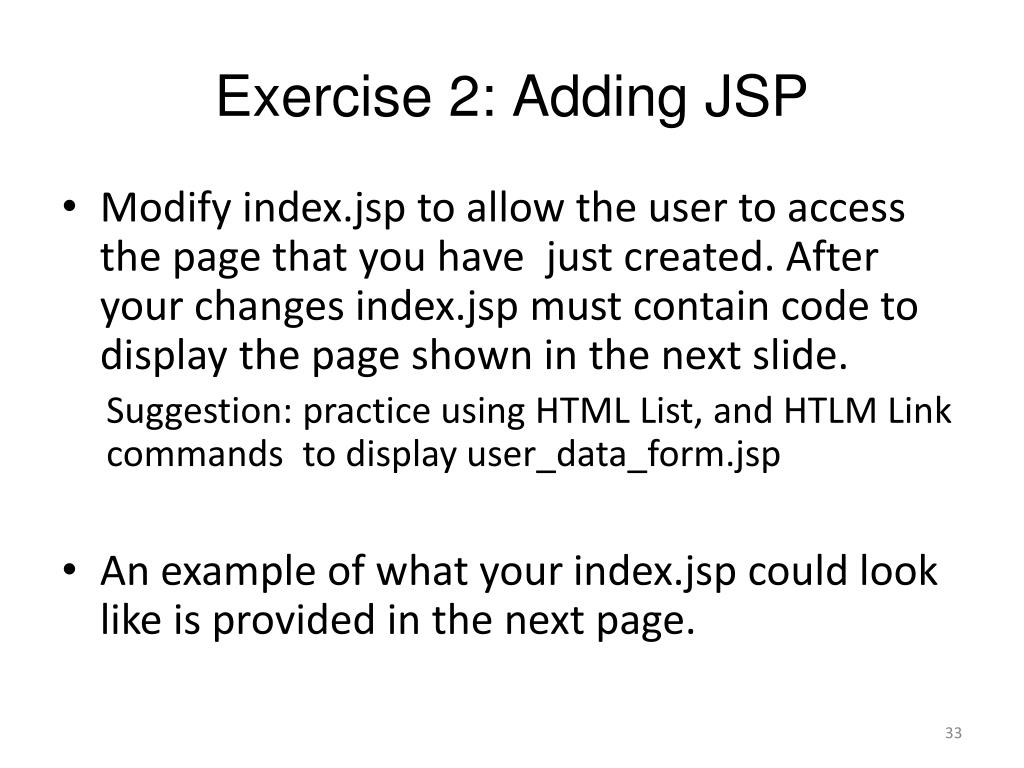 Exercise 2: Adding JSP

• Modify index.jsp to allow the user to access the page that you have just created. After your changes index.jsp must contain code to display the page shown in the next slide.

Suggestion: practice using HTML List, and HTLM Link commands to display user_data_form.jsp

• An example of what your index.jsp could look like is provided in the next page.

33